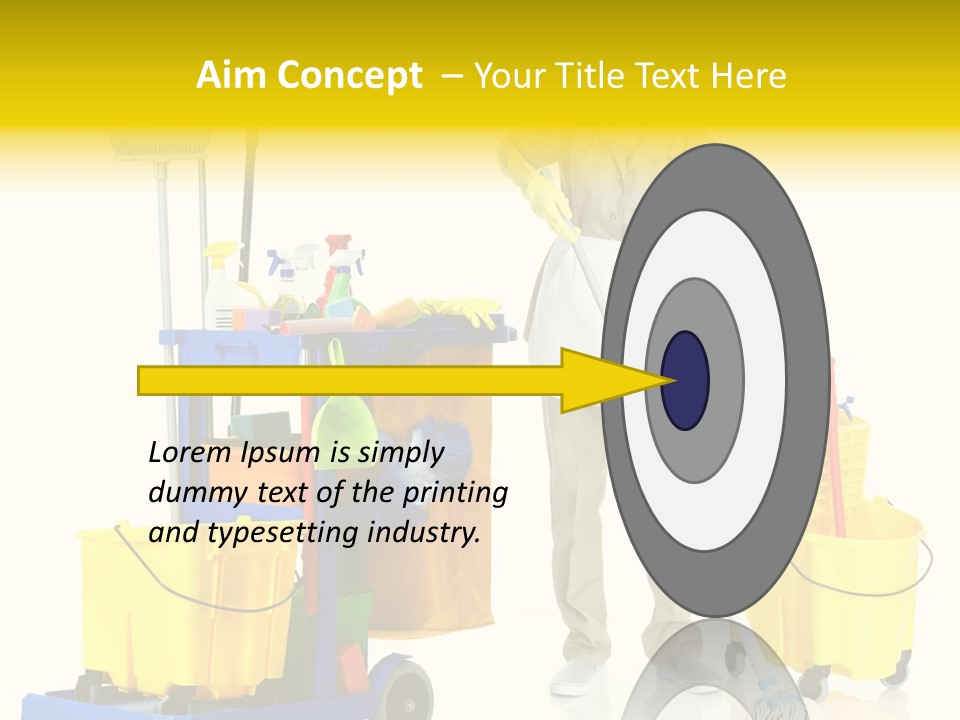 Aim Concept – Your Title Text Here

Lorem Ipsum is simply dummy text of the printing and typesetting industry.